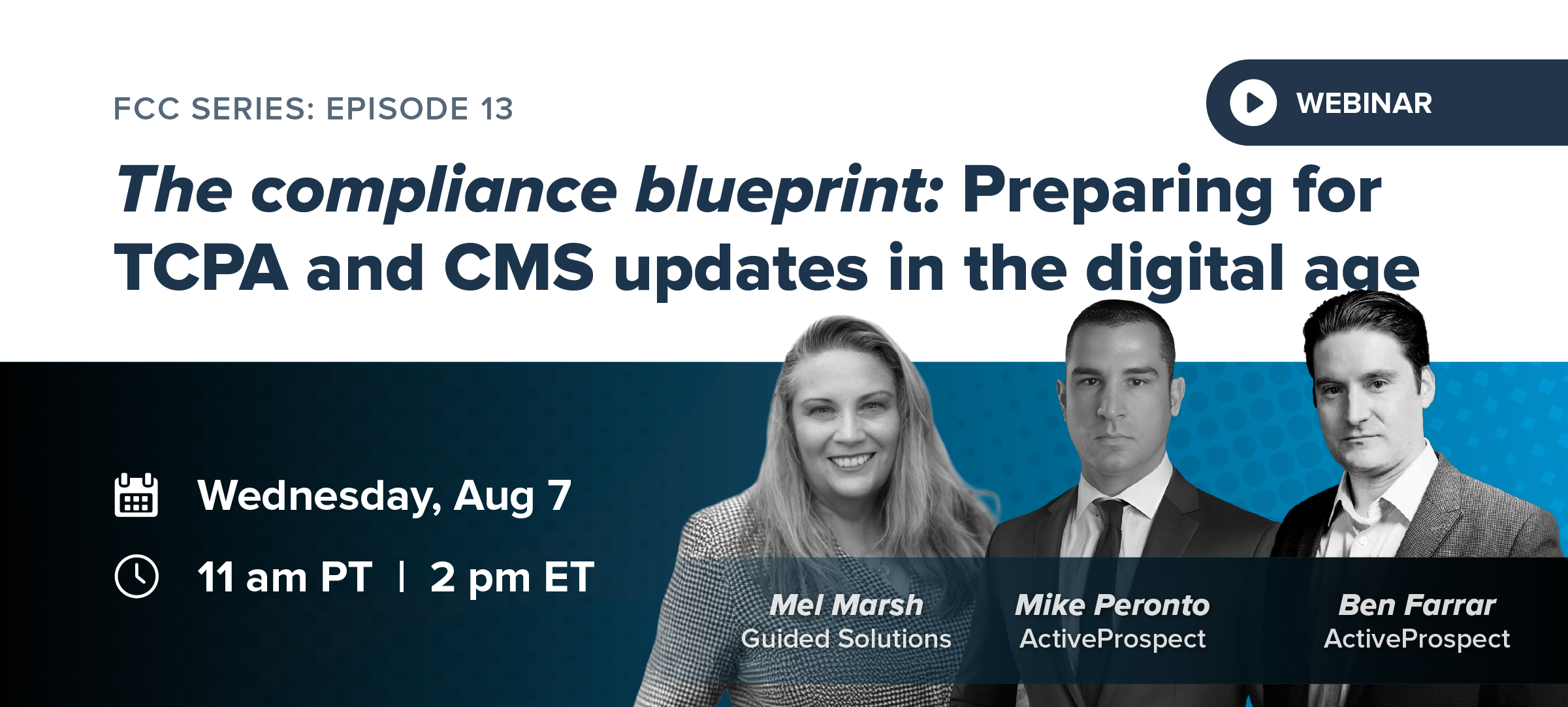 FCC SERIES: EPISODE 13

WEBINAR

The compliance blueprint: Preparing for TCPA and CMS updates in the digital age

Wednesday, Aug 7

11 am PT | 2 pm ET

Mel Marsh
Guided Solutions

Mike Peronto
ActiveProspect

Ben Farrar
ActiveProspect